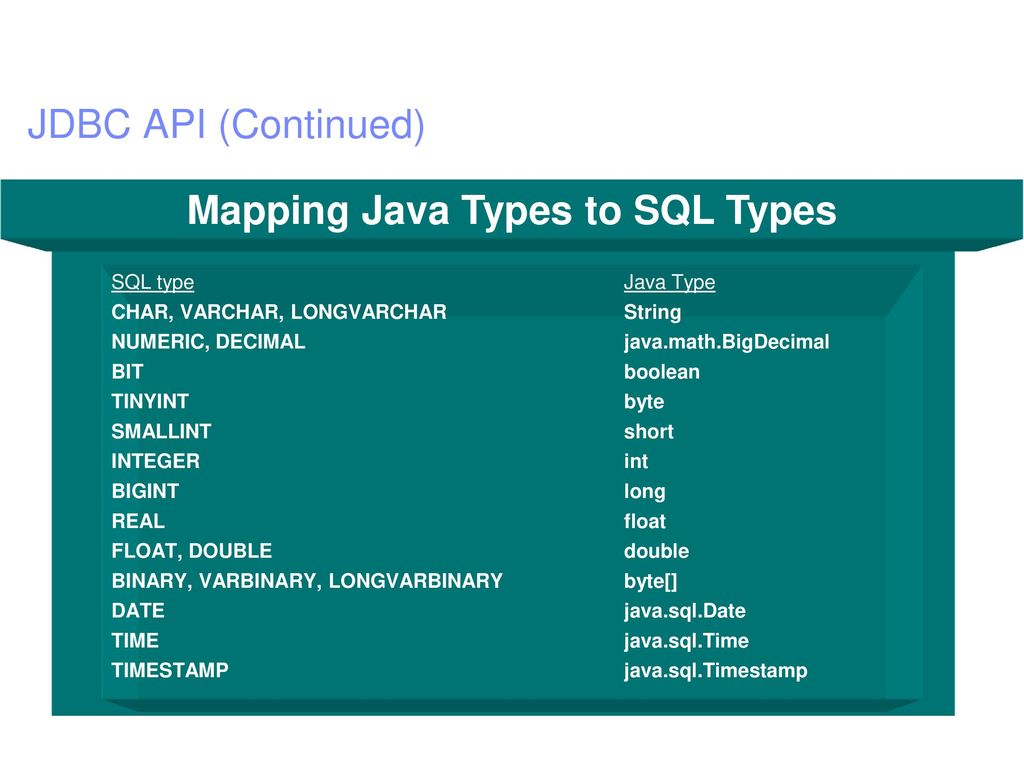 JDBC API (Continued)

Mapping Java Types to SQL Types

| SQL type | Java Type |
|---|---|
| CHAR, VARCHAR, LONGVARCHAR | String |
| NUMERIC, DECIMAL | java.math.BigDecimal |
| BIT | boolean |
| TINYINT | byte |
| SMALLINT | short |
| INTEGER | int |
| BIGINT | long |
| REAL | float |
| FLOAT, DOUBLE | double |
| BINARY, VARBINARY, LONGVARBINARY | byte[] |
| DATE | java.sql.Date |
| TIME | java.sql.Time |
| TIMESTAMP | java.sql.Timestamp |